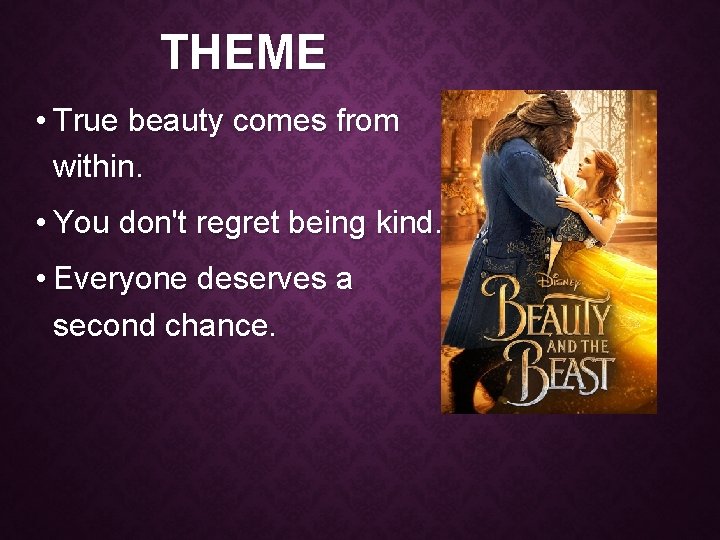 THEME

• True beauty comes from within.

• You don't regret being kind.

• Everyone deserves a second chance.

Disney
BEAUTY AND THE BEAST